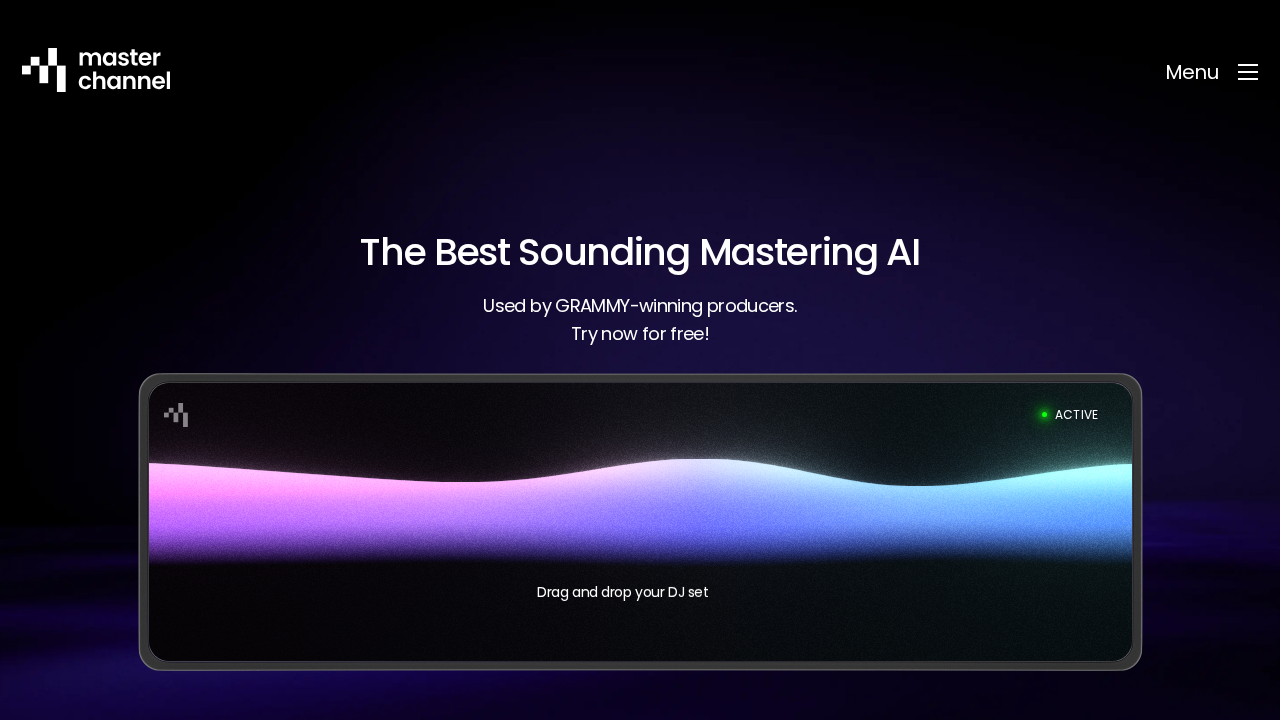 master channel

Menu

The Best Sounding Mastering AI

Used by GRAMMY-winning producers.
Try now for free!

ACTIVE

Drag and drop your DJ set